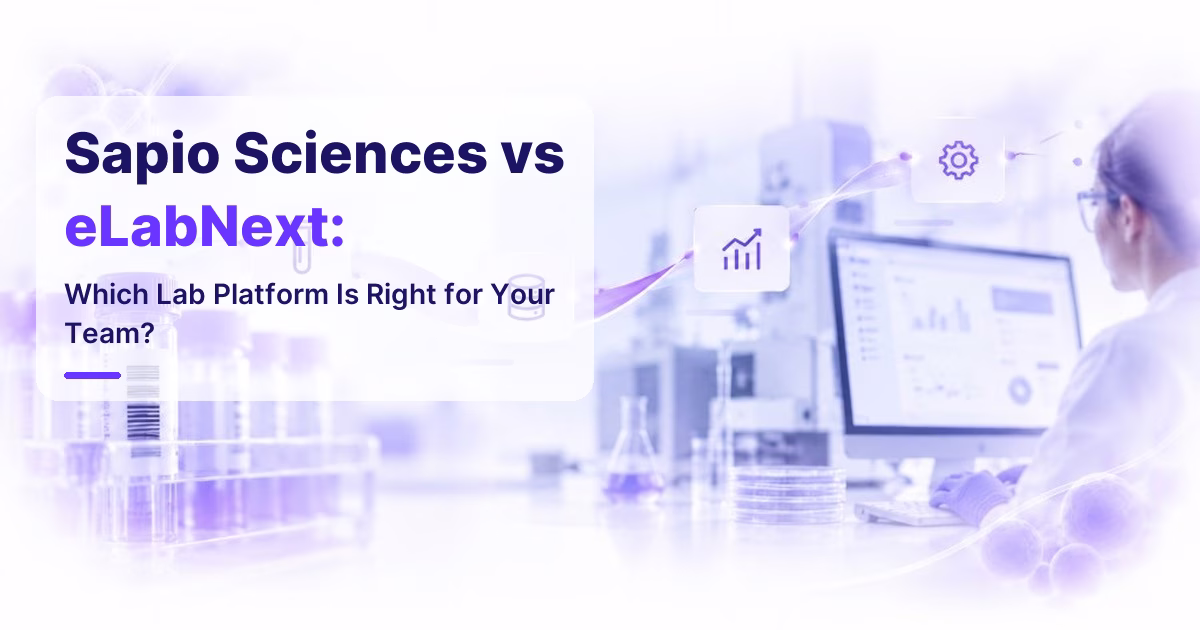 Sapio Sciences vs eLabNext:

Which Lab Platform Is Right for Your Team?